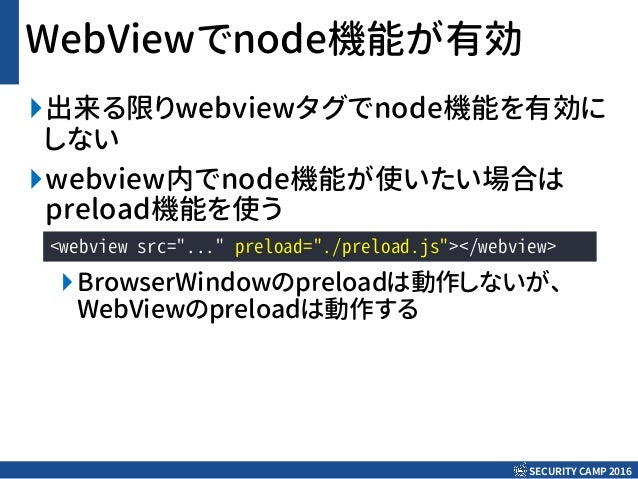 WebViewでnode機能が有効

出来る限りwebviewタグでnode機能を有効にしない

webview内でnode機能が使いたい場合はpreload機能を使う

<webview src="..." preload="./preload.js"></webview>

BrowserWindowのpreloadは動作しないが、WebViewのpreloadは動作する

SECURITY CAMP 2016